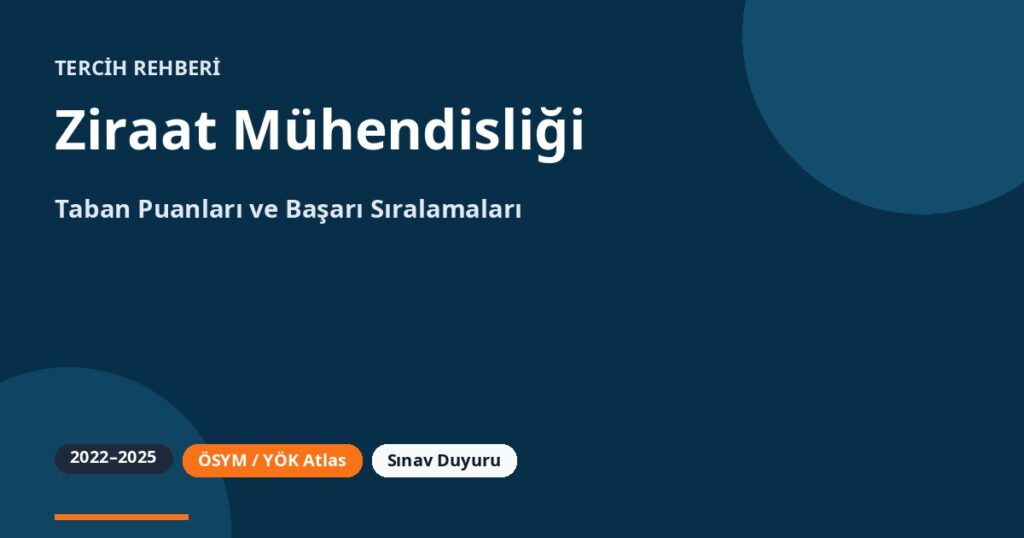 TERCİH REHBERİ

Ziraat Mühendisliği

Taban Puanları ve Başarı Sıralamaları

2022–2025
ÖSYM / YÖK Atlas
Sınav Duyuru